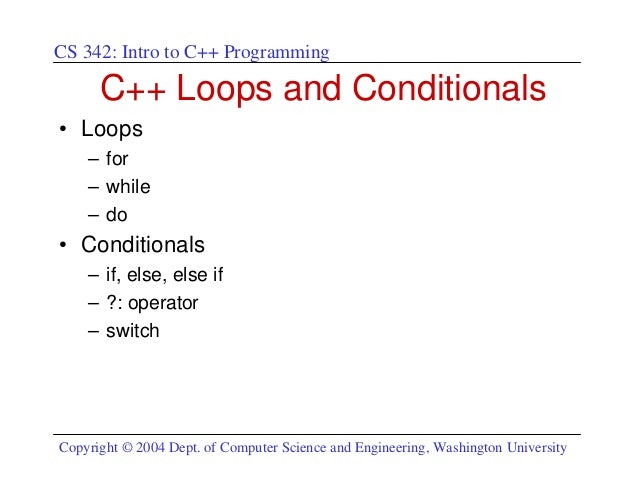 CS 342: Intro to C++ Programming

C++ Loops and Conditionals

• Loops
– for
– while
– do
• Conditionals
– if, else, else if
– ?: operator
– switch

Copyright © 2004 Dept. of Computer Science and Engineering, Washington University